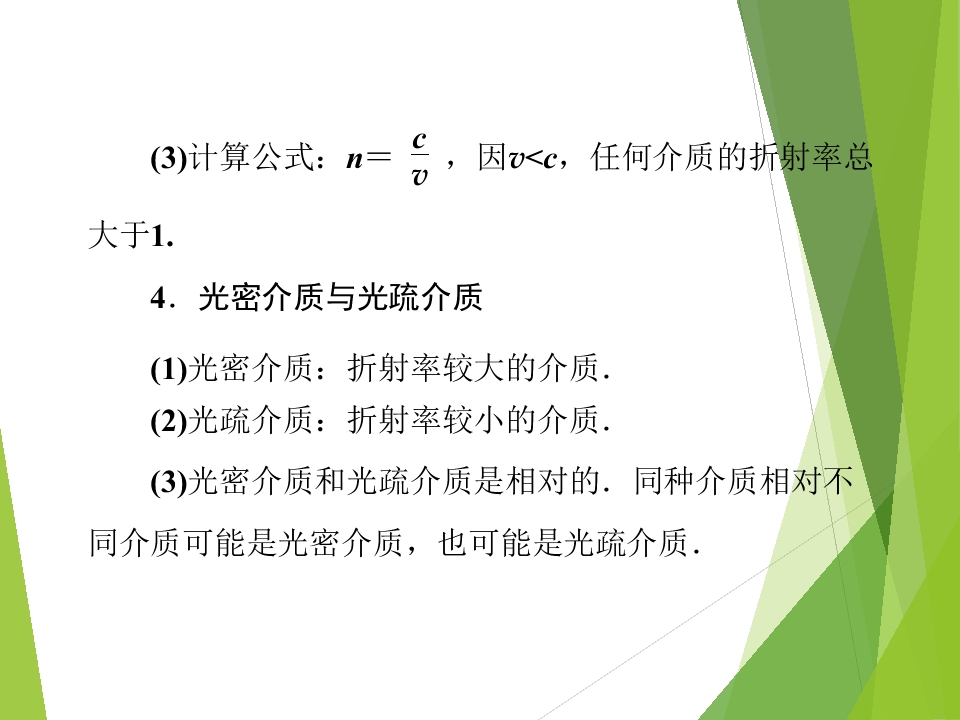 (3)计算公式：$n=\frac{c}{v}$，因$v<c$，任何介质的折射率总大于1.

4．光密介质与光疏介质

(1)光密介质：折射率较大的介质．

(2)光疏介质：折射率较小的介质．

(3)光密介质和光疏介质是相对的．同种介质相对不同介质可能是光密介质，也可能是光疏介质．